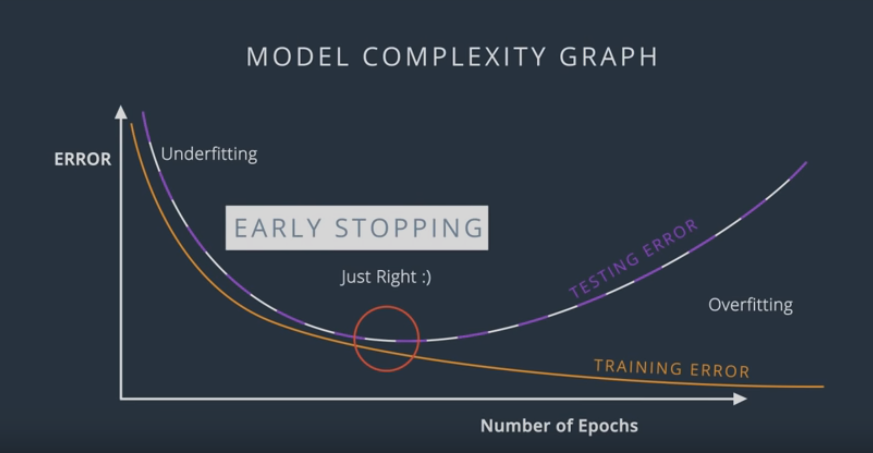 MODEL COMPLEXITY GRAPH

ERROR

Underfitting

EARLY STOPPING

Just Right :)

TESTING ERROR

Overfitting

TRAINING ERROR

Number of Epochs